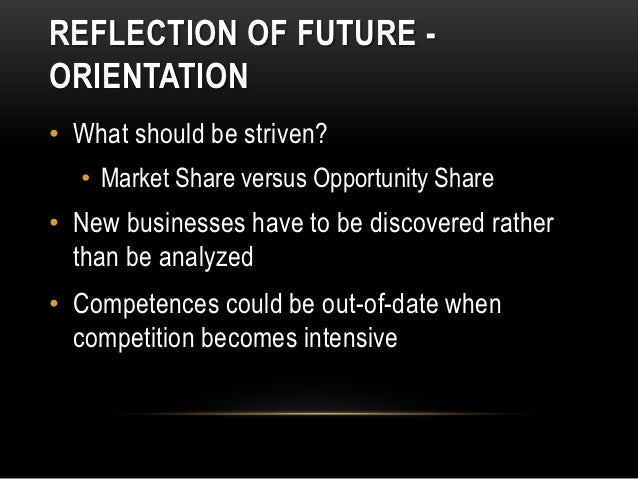 REFLECTION OF FUTURE - ORIENTATION

• What should be striven?

• Market Share versus Opportunity Share

• New businesses have to be discovered rather than be analyzed

• Competences could be out-of-date when competition becomes intensive